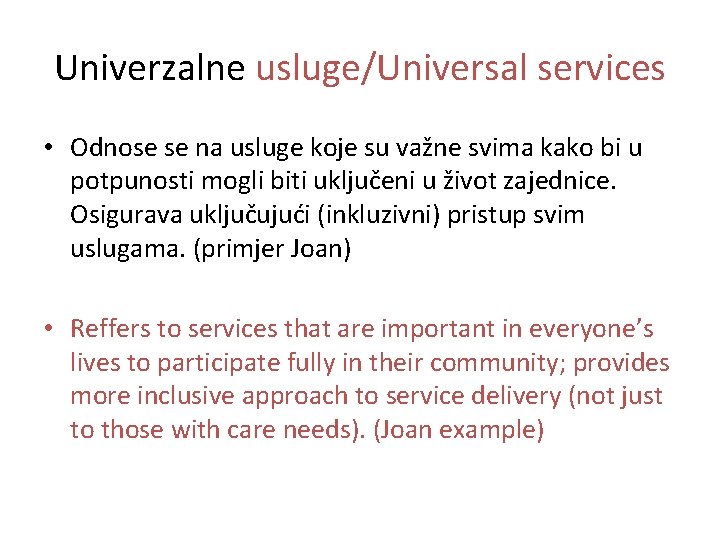 Univerzalne usluge/Universal services

• Odnose se na usluge koje su važne svima kako bi u potpunosti mogli biti uključeni u život zajednice. Osigurava uključujući (inkluzivni) pristup svim uslugama. (primjer Joan)

• Reffers to services that are important in everyone's lives to participate fully in their community; provides more inclusive approach to service delivery (not just to those with care needs). (Joan example)